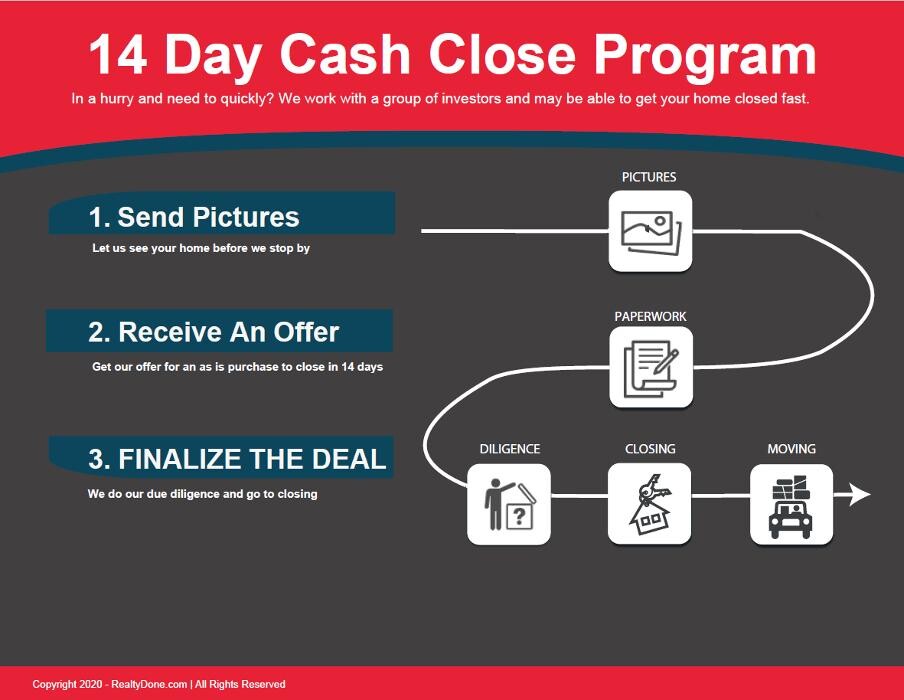 14 Day Cash Close Program

In a hurry and need to quickly? We work with a group of investors and may be able to get your home closed fast.

1. Send Pictures

Let us see your home before we stop by

2. Receive An Offer

Get our offer for an as is purchase to close in 14 days

3. FINALIZE THE DEAL

We do our due diligence and go to closing

PICTURES

PAPERWORK

DILIGENCE

CLOSING

MOVING

Copyright 2020 - RealtyDone.com | All Rights Reserved